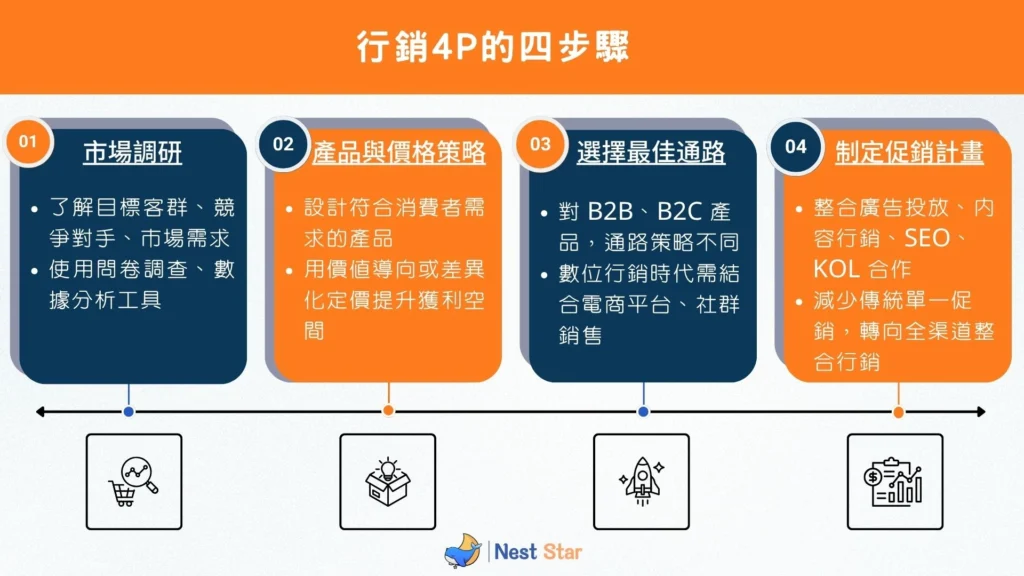 行銷4P的四步驟

01
市場調研
• 了解目標客群、競爭對手、市場需求
• 使用問卷調查、數據分析工具

02
產品與價格策略
• 設計符合消費者需求的產品
• 用價值導向或差異化定價提升獲利空間

03
選擇最佳通路
• 對 B2B、B2C 產品，通路策略不同
• 數位行銷時代需結合電商平台、社群銷售

04
制定促銷計畫
• 整合廣告投放、內容行銷、SEO、KOL 合作
• 減少傳統單一促銷，轉向全渠道整合行銷

Nest Star